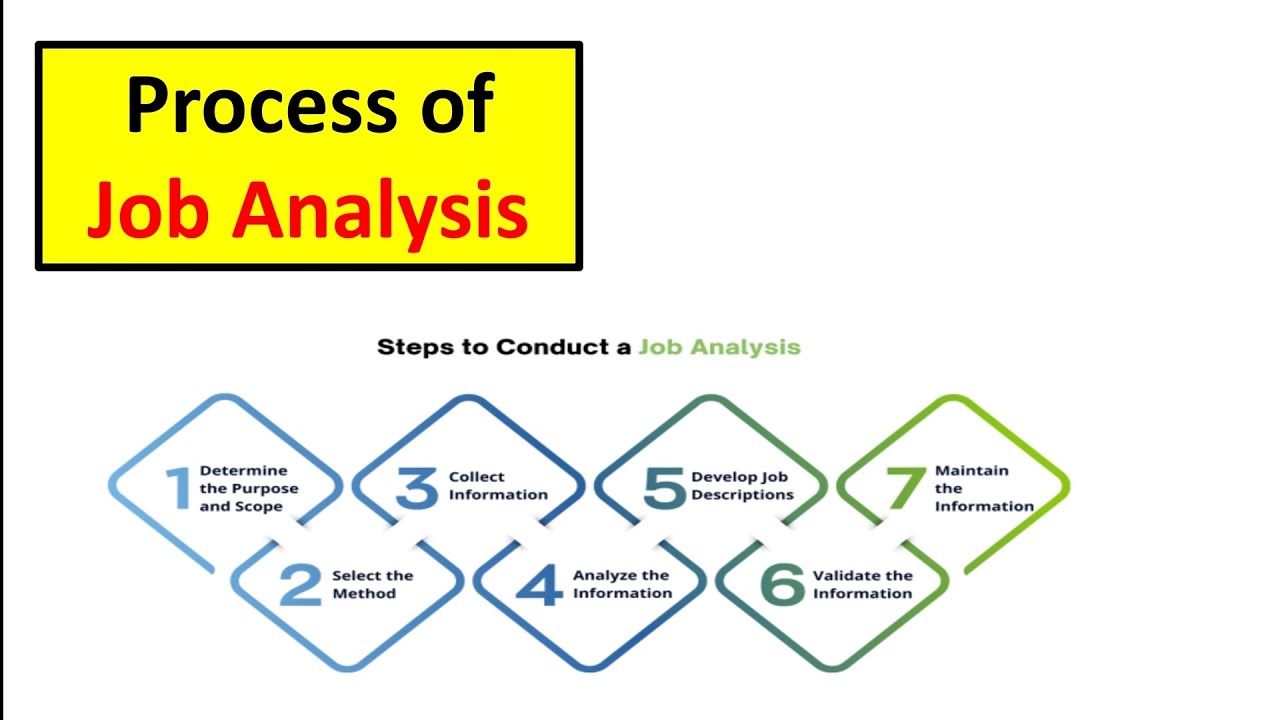 Process of Job Analysis

Steps to Conduct a Job Analysis

1 Determine the Purpose and Scope

2 Select the Method

3 Collect Information

4 Analyze the Information

5 Develop Job Descriptions

6 Validate the Information

7 Maintain the Information